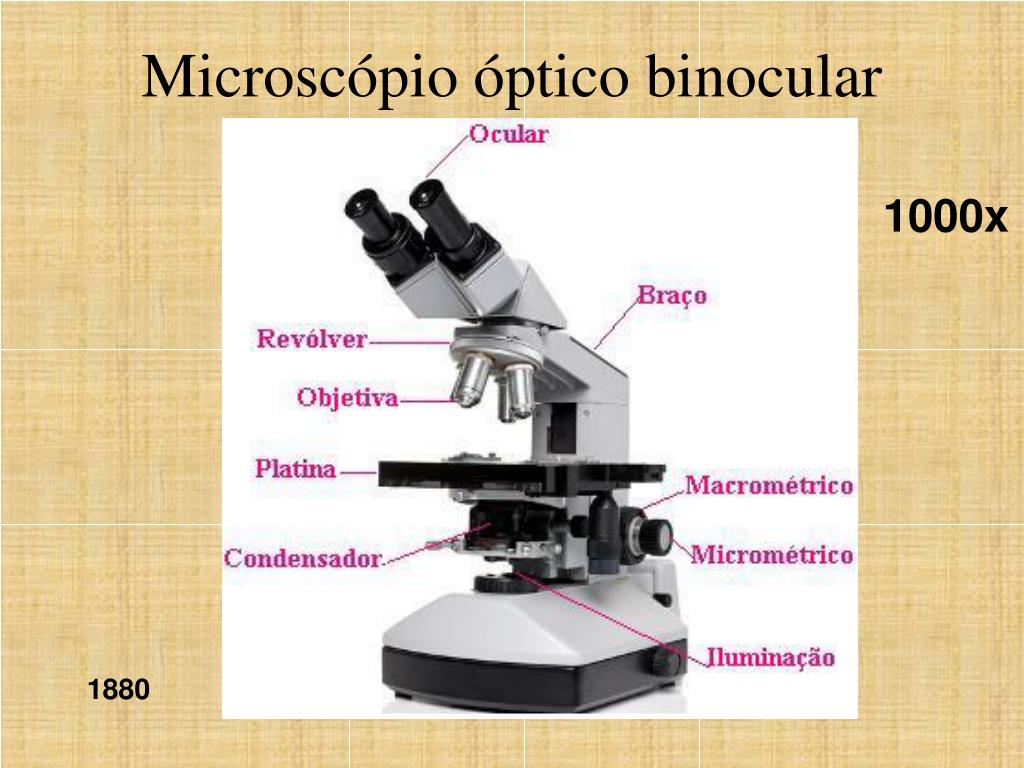 Microscópio óptico binocular

Ocular

1000x

Braço

Revólver

Objetiva

Platina

Macrométrico

Condensador

Micrométrico

Iluminação

1880